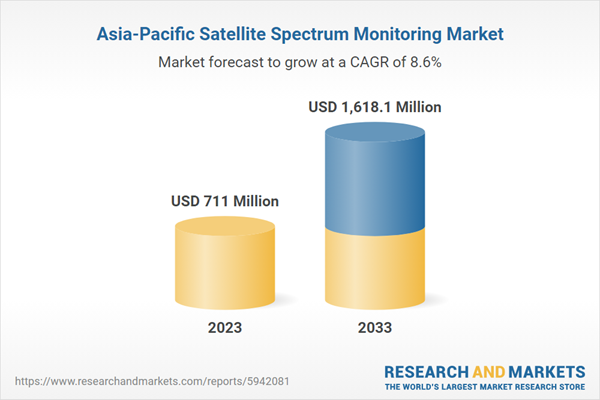 Asia-Pacific Satellite Spectrum Monitoring Market

Market forecast to grow at a CAGR of 8.6%

USD 711 Million

USD 1,618.1 Million

2023

2033

https://www.researchandmarkets.com/reports/5942081

RESEARCH AND MARKETS
THE WORLD'S LARGEST MARKET RESEARCH STORE